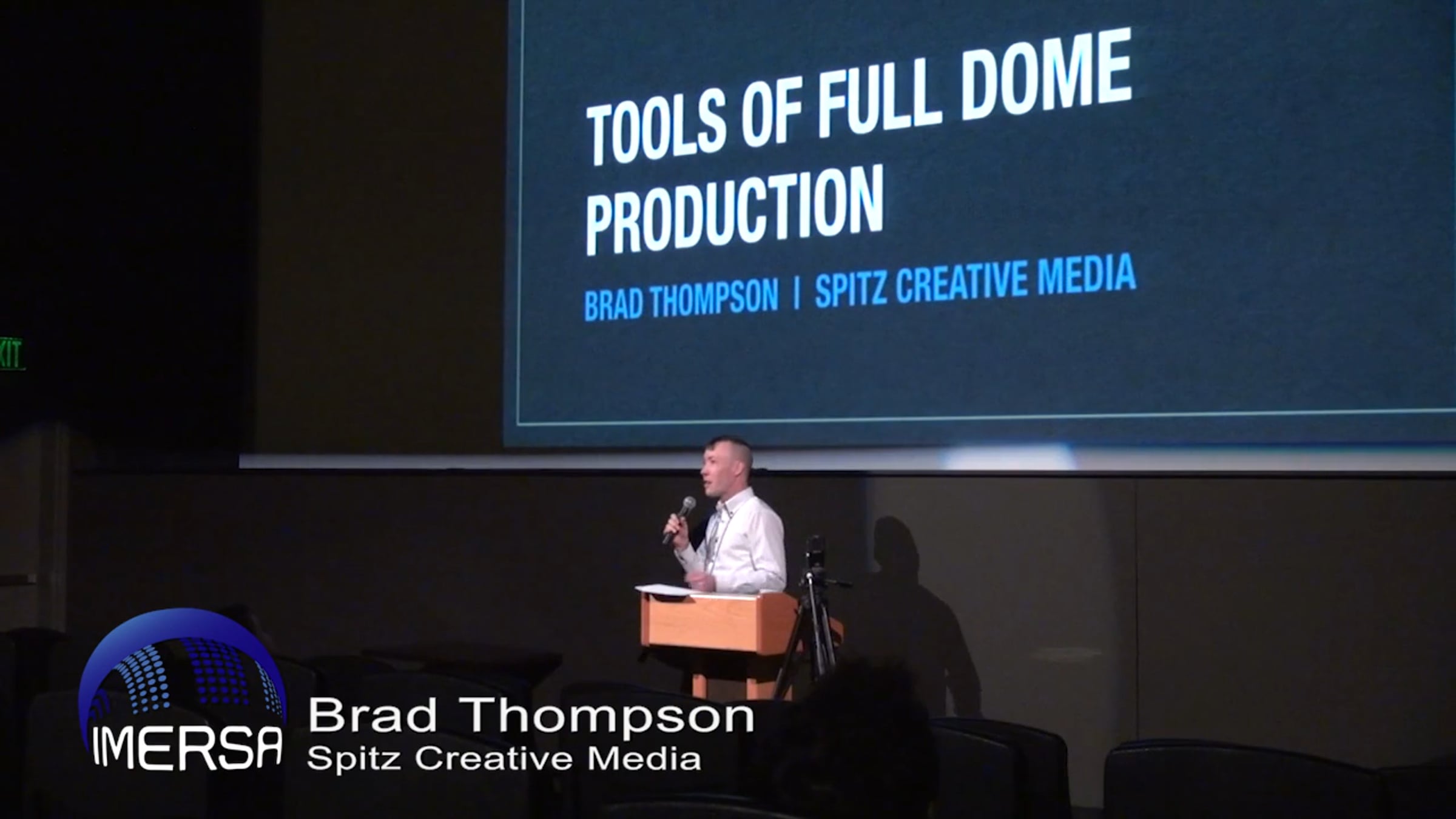 TOOLS OF FULL DOME PRODUCTION

BRAD THOMPSON | SPITZ CREATIVE MEDIA

XIT

IMERSA

Brad Thompson
Spitz Creative Media